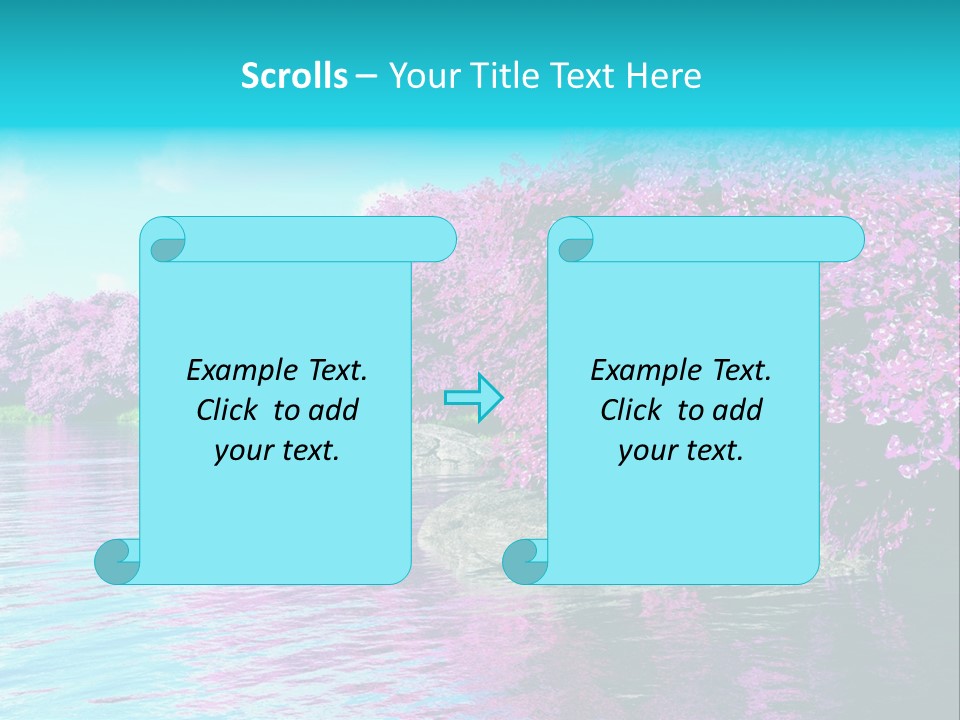 Scrolls – Your Title Text Here

Example Text. Click to add your text.

Example Text. Click to add your text.